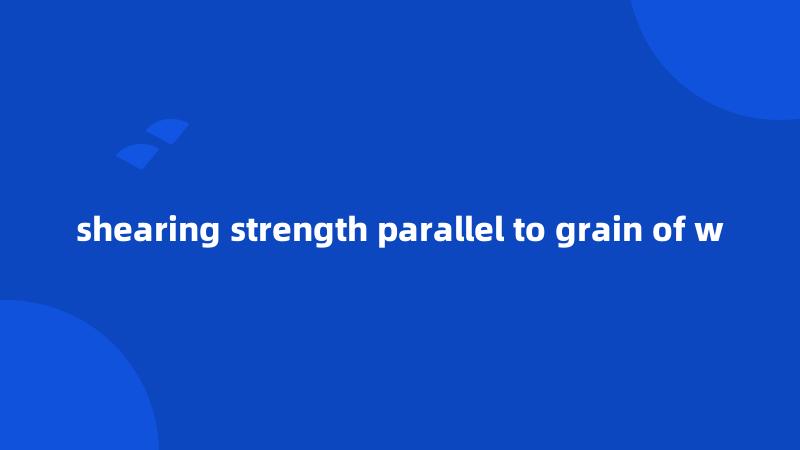 shearing strength parallel to grain of w